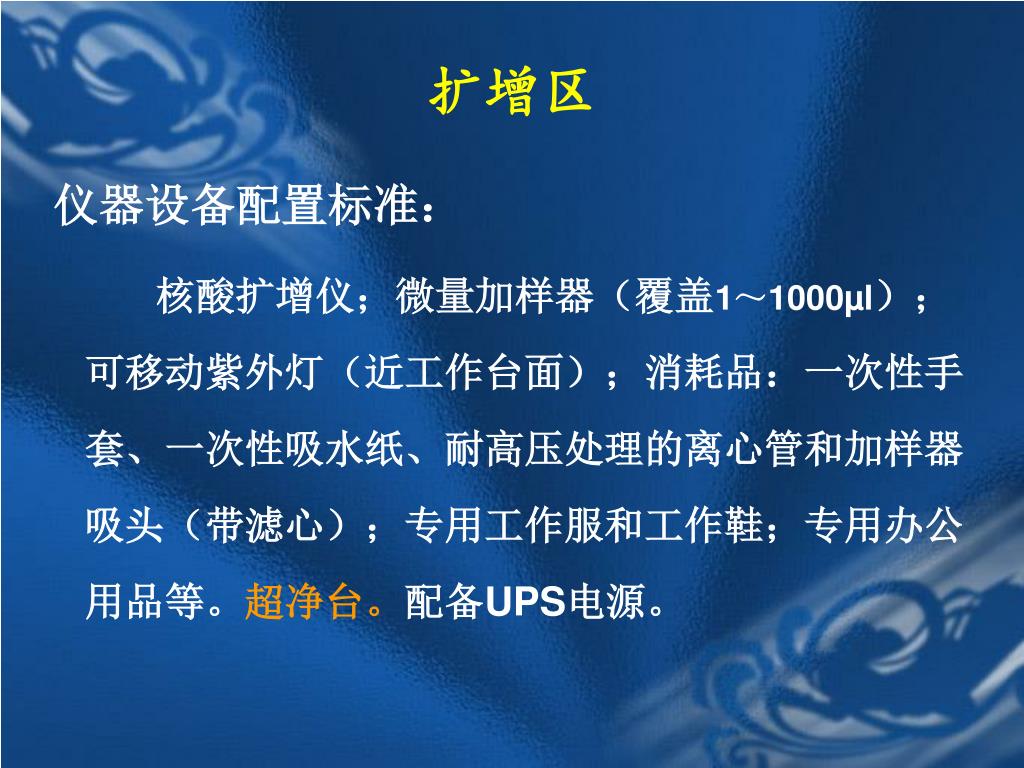 扩增区

仪器设备配置标准：

核酸扩增仪；微量加样器（覆盖1～1000μl）；可移动紫外灯（近工作台面）；消耗品：一次性手套、一次性吸水纸、耐高压处理的离心管和加样器吸头（带滤心）；专用工作服和工作鞋；专用办公用品等。超净台。配备UPS电源。